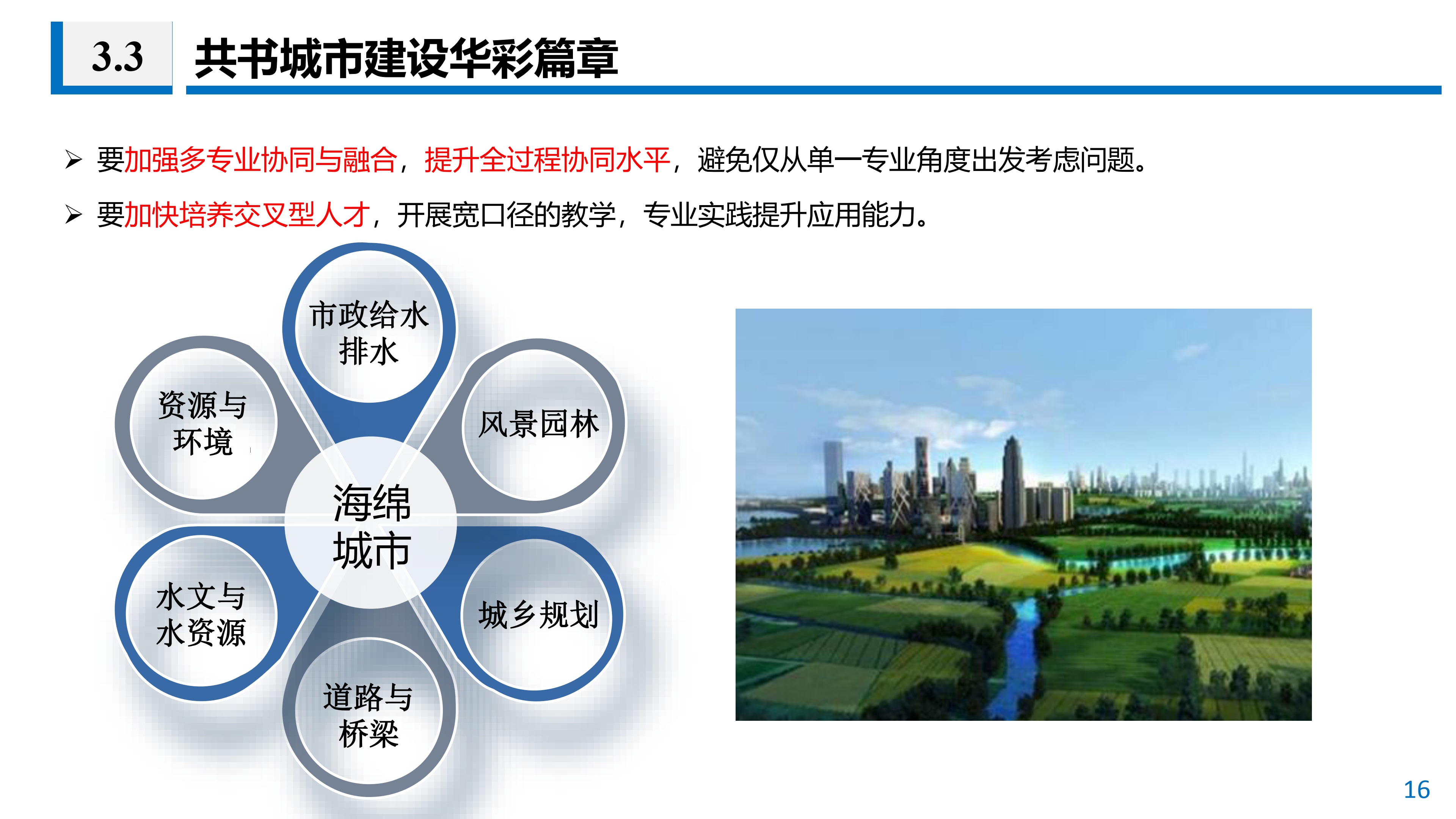 3.3 共书城市建设华彩篇章

➢ 要加强多专业协同与融合，提升全过程协同水平，避免仅从单一专业角度出发考虑问题。

➢ 要加快培养交叉型人才，开展宽口径的教学，专业实践提升应用能力。

市政给水排水

资源与环境

风景园林

海绵城市

水文与水资源

城乡规划

道路与桥梁

16